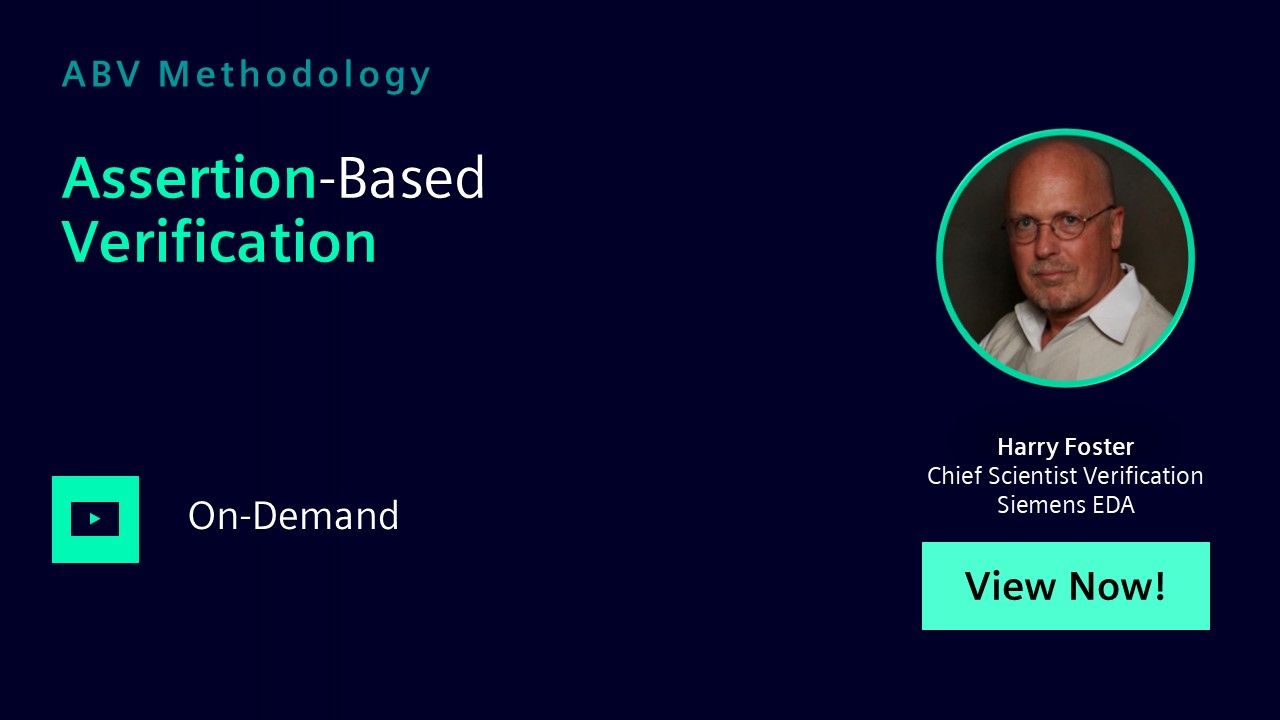 ABV Methodology

Assertion-Based Verification

On-Demand

Harry Foster
Chief Scientist Verification
Siemens EDA

View Now!